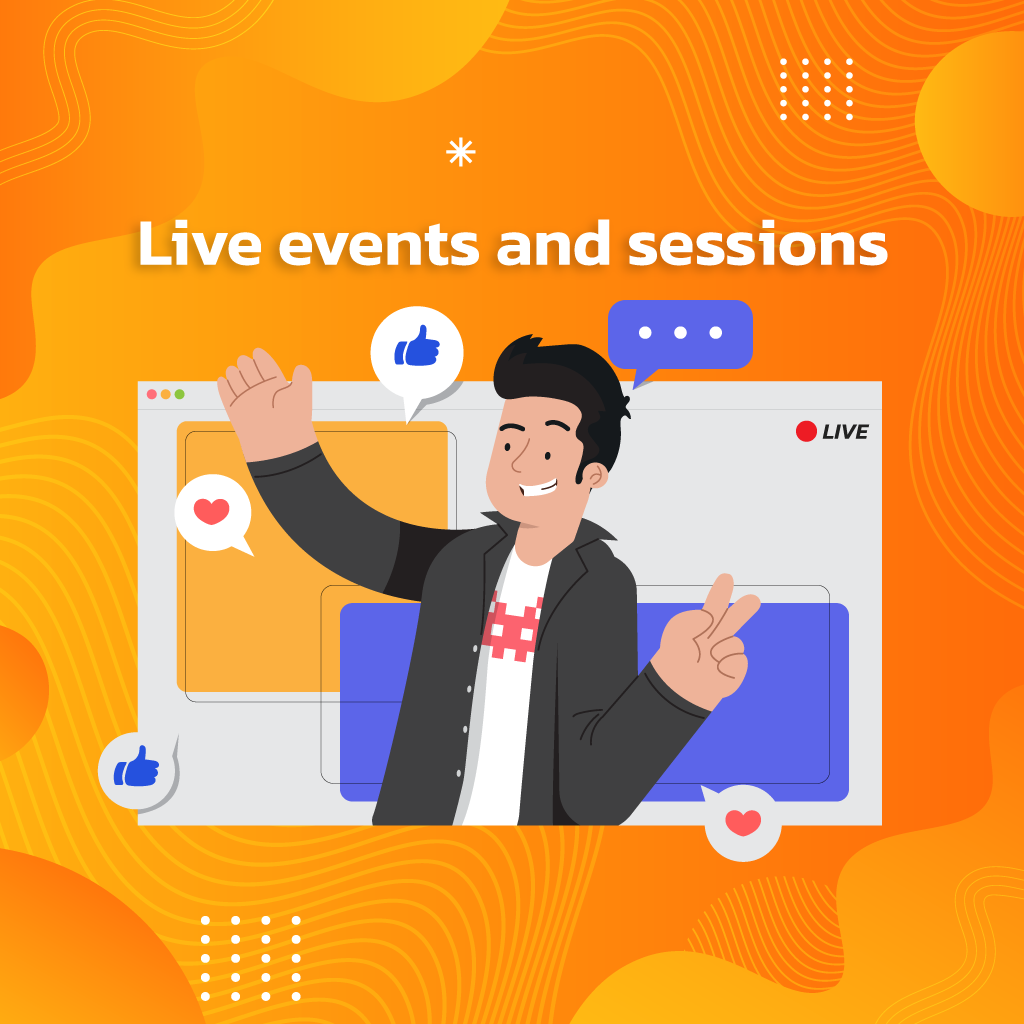 Live events and sessions

LIVE